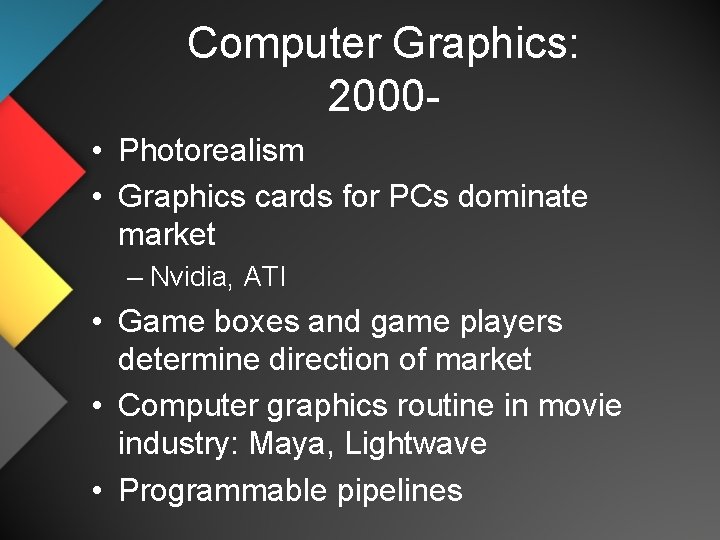 Computer Graphics: 2000-

• Photorealism
• Graphics cards for PCs dominate market
– Nvidia, ATI
• Game boxes and game players determine direction of market
• Computer graphics routine in movie industry: Maya, Lightwave
• Programmable pipelines